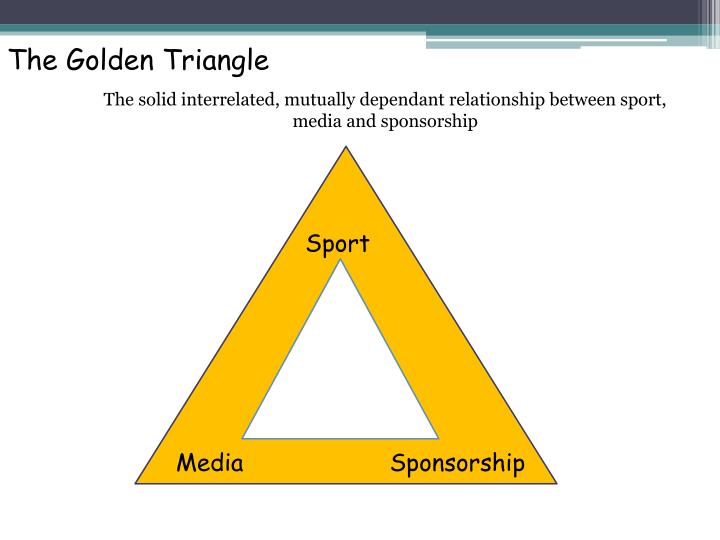 The Golden Triangle

The solid interrelated, mutually dependant relationship between sport, media and sponsorship

Sport

Media

Sponsorship